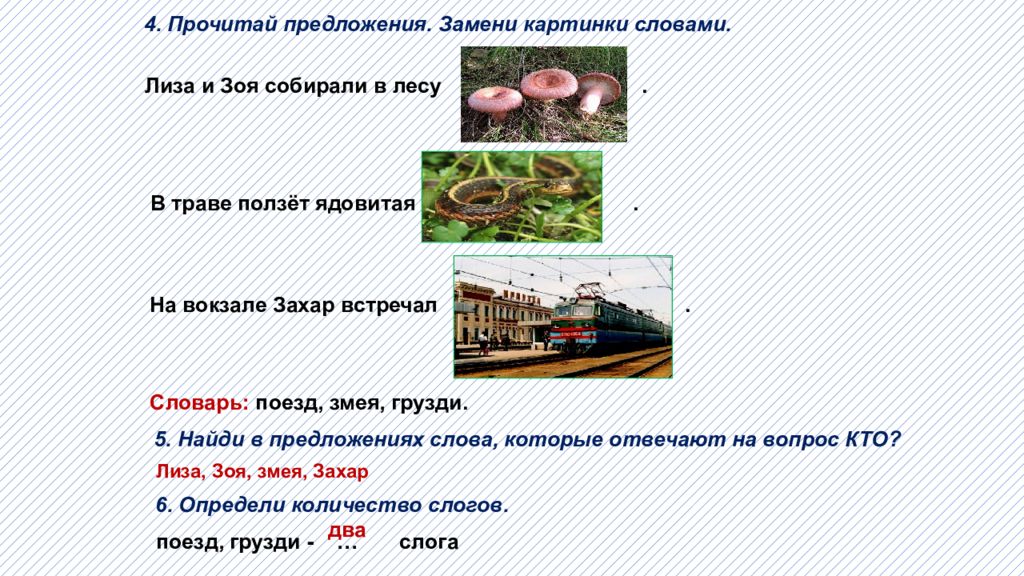 4. Прочитай предложения. Замени картинки словами.

Лиза и Зоя собирали в лесу .

В траве ползёт ядовитая .

На вокзале Захар встречал .

Словарь: поезд, змея, грузди.

5. Найди в предложениях слова, которые отвечают на вопрос КТО?

Лиза, Зоя, змея, Захар

6. Определи количество слогов.

поезд, грузди - два … слога